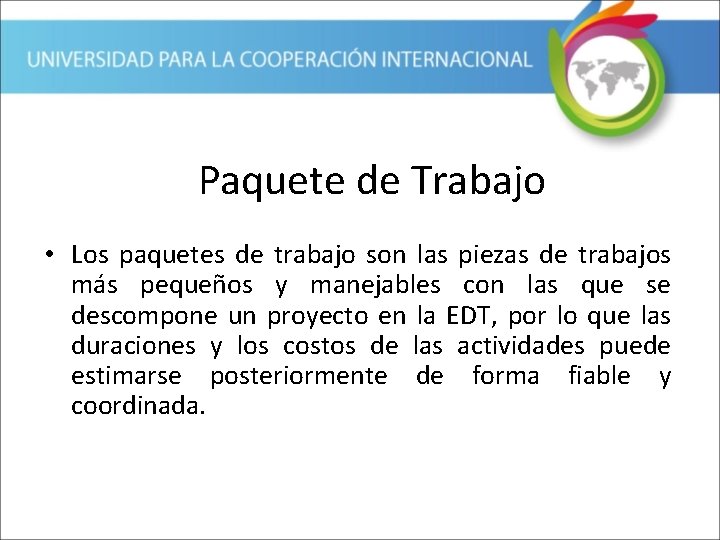 UNIVERSIDAD PARA LA COOPERACIÓN INTERNACIONAL

Paquete de Trabajo

• Los paquetes de trabajo son las piezas de trabajos más pequeños y manejables con las que se descompone un proyecto en la EDT, por lo que las duraciones y los costos de las actividades puede estimarse posteriormente de forma fiable y coordinada.